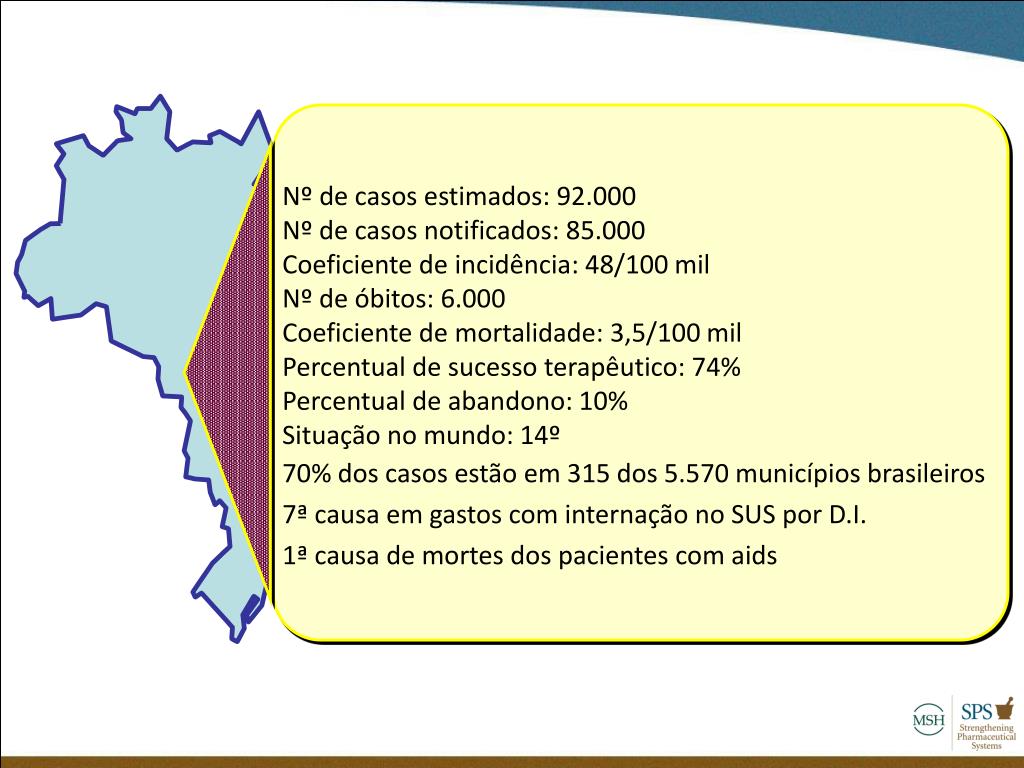 Nº de casos estimados: 92.000
Nº de casos notificados: 85.000
Coeficiente de incidência: 48/100 mil
Nº de óbitos: 6.000
Coeficiente de mortalidade: 3,5/100 mil
Percentual de sucesso terapêutico: 74%
Percentual de abandono: 10%
Situação no mundo: 14º

70% dos casos estão em 315 dos 5.570 municípios brasileiros

7ª causa em gastos com internação no SUS por D.I.

1ª causa de mortes dos pacientes com aids

MSH

SPS Strengthening Pharmaceutical Systems